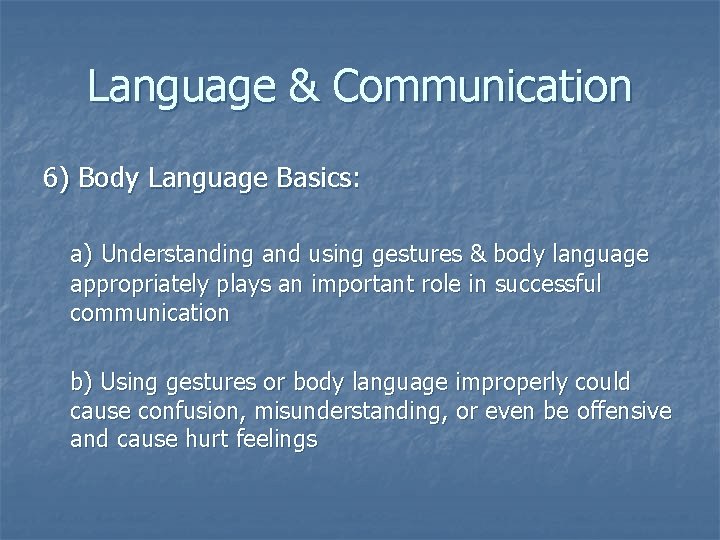 Language & Communication

6) Body Language Basics:

a) Understanding and using gestures & body language appropriately plays an important role in successful communication

b) Using gestures or body language improperly could cause confusion, misunderstanding, or even be offensive and cause hurt feelings